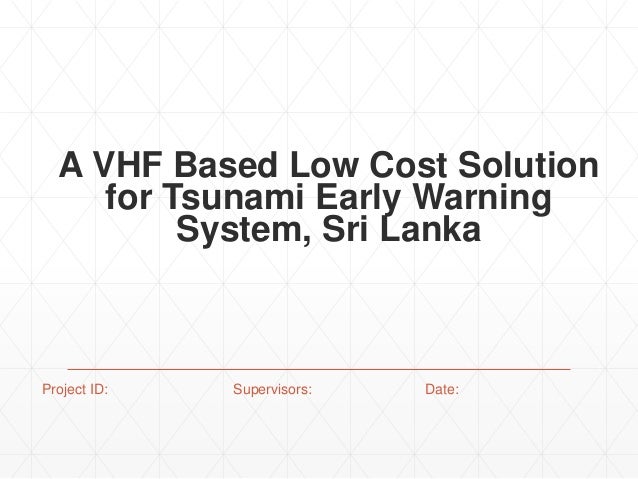 A VHF Based Low Cost Solution for Tsunami Early Warning System, Sri Lanka

Project ID:

Supervisors:

Date: